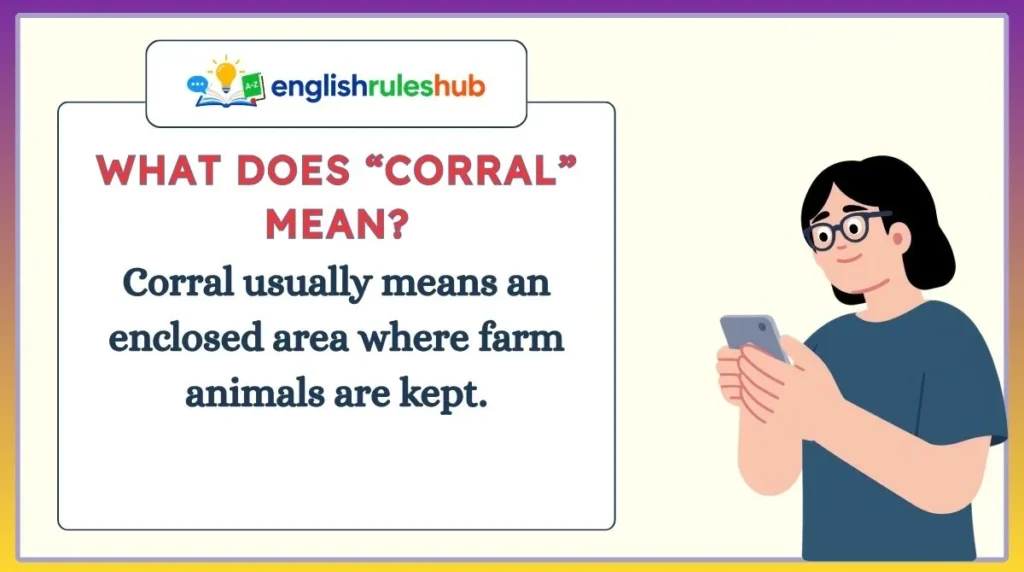 A-Z englishruleshub

WHAT DOES “CORRAL” MEAN?

Corral usually means an enclosed area where farm animals are kept.